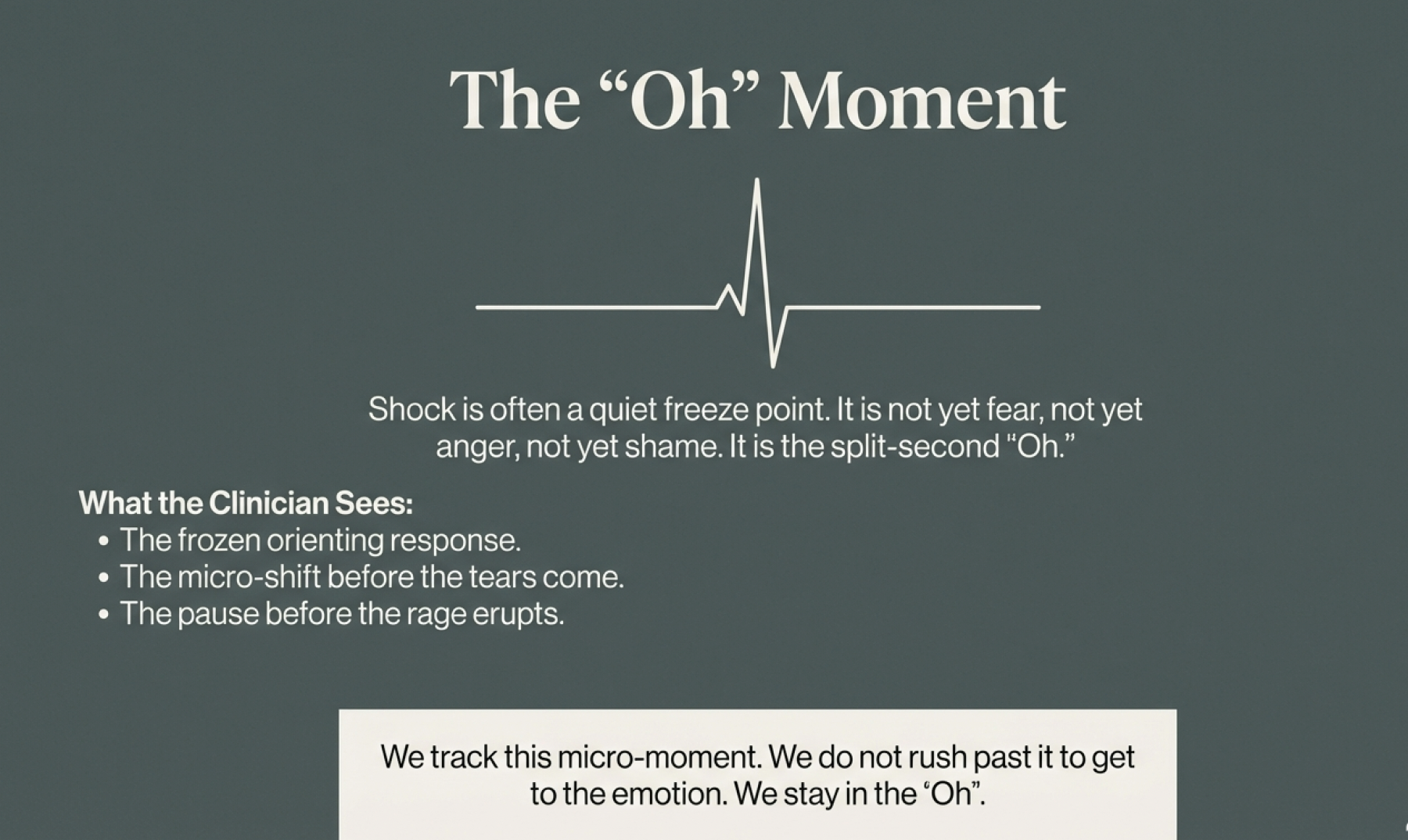 The “Oh” Moment

Shock is often a quiet freeze point. It is not yet fear, not yet anger, not yet shame. It is the split-second “Oh.”

What the Clinician Sees:
• The frozen orienting response.
• The micro-shift before the tears come.
• The pause before the rage erupts.

We track this micro-moment. We do not rush past it to get to the emotion. We stay in the ‘Oh”.